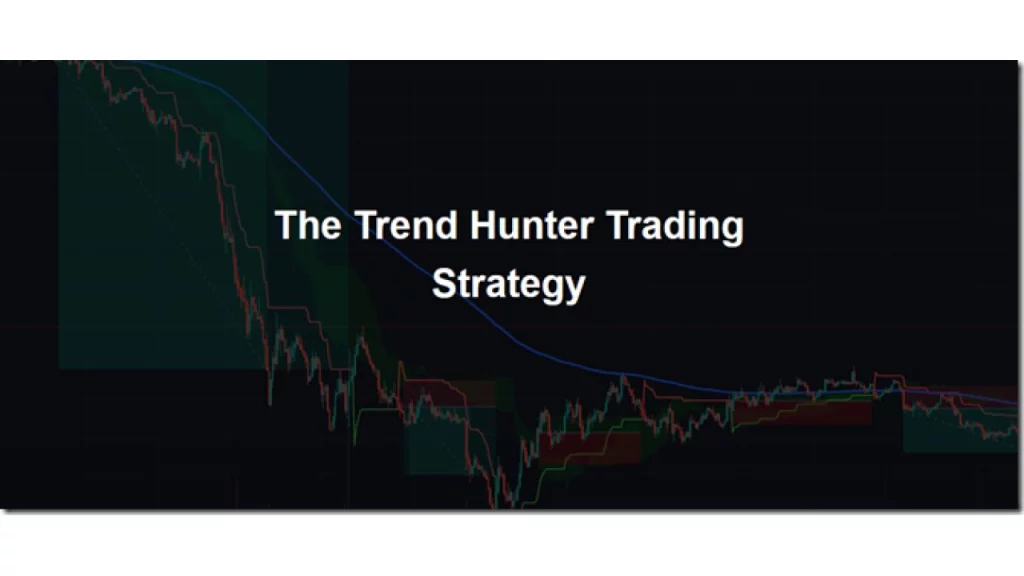 The Trend Hunter Trading Strategy